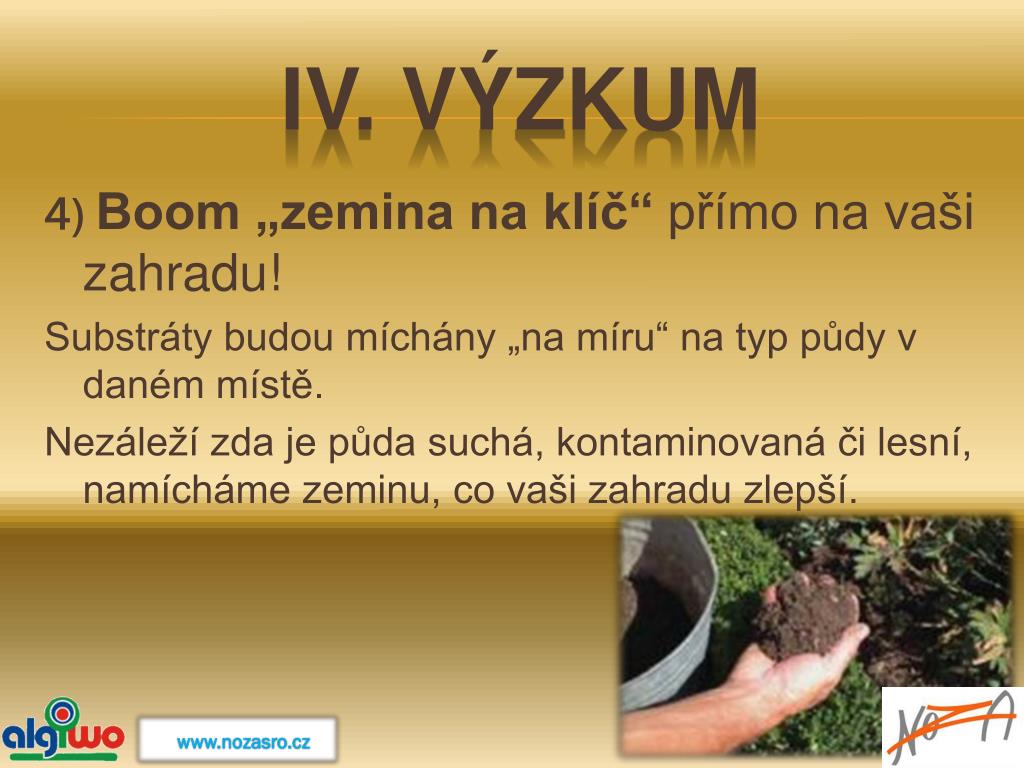 IV. VÝZKUM

4) Boom „zemina na klíč“ přímo na vaši zahradu!

Substráty budou míchány „na míru“ na typ půdy v daném místě.

Nezáleží zda je půda suchá, kontaminovaná či lesní, namícháme zeminu, co vaši zahradu zlepší.

algiwo

www.nozasro.cz

NOZA